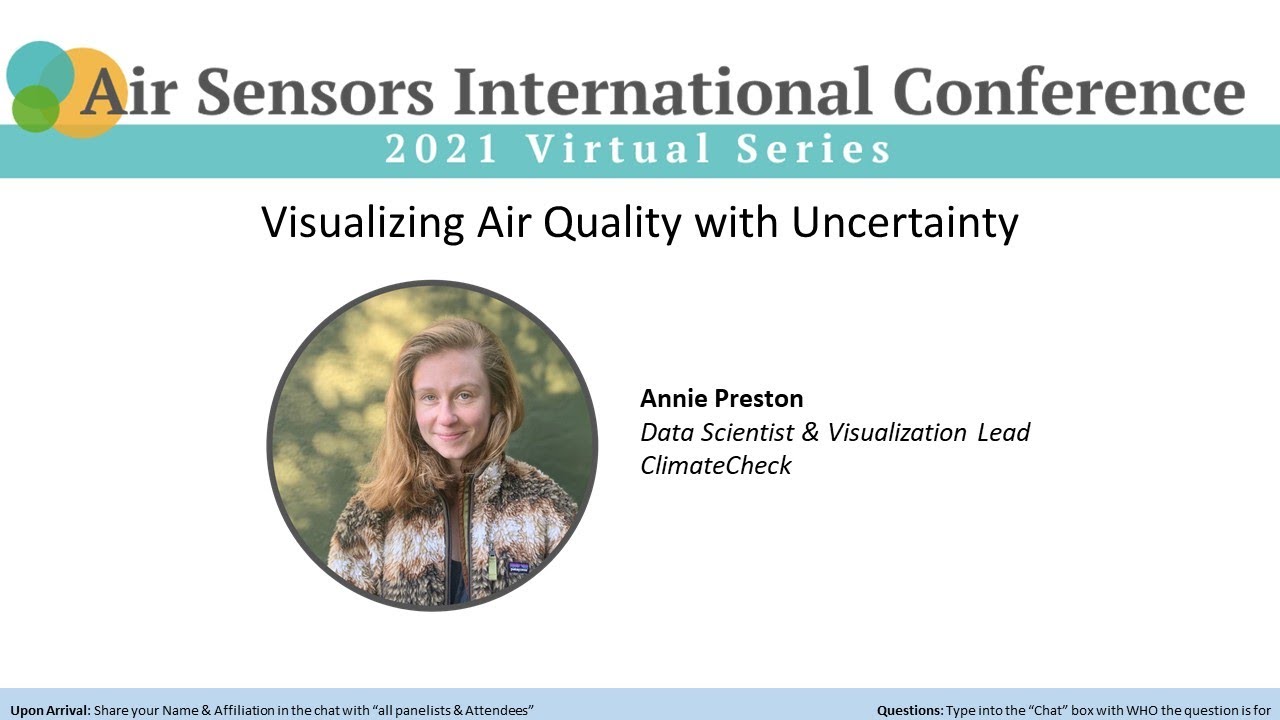 Air Sensors International Conference
2021 Virtual Series

Visualizing Air Quality with Uncertainty

Annie Preston
Data Scientist & Visualization Lead
ClimateCheck

Upon Arrival: Share your Name & Affiliation in the chat with "all panelists & Attendees"

Questions: Type into the "Chat" box with WHO the question is for